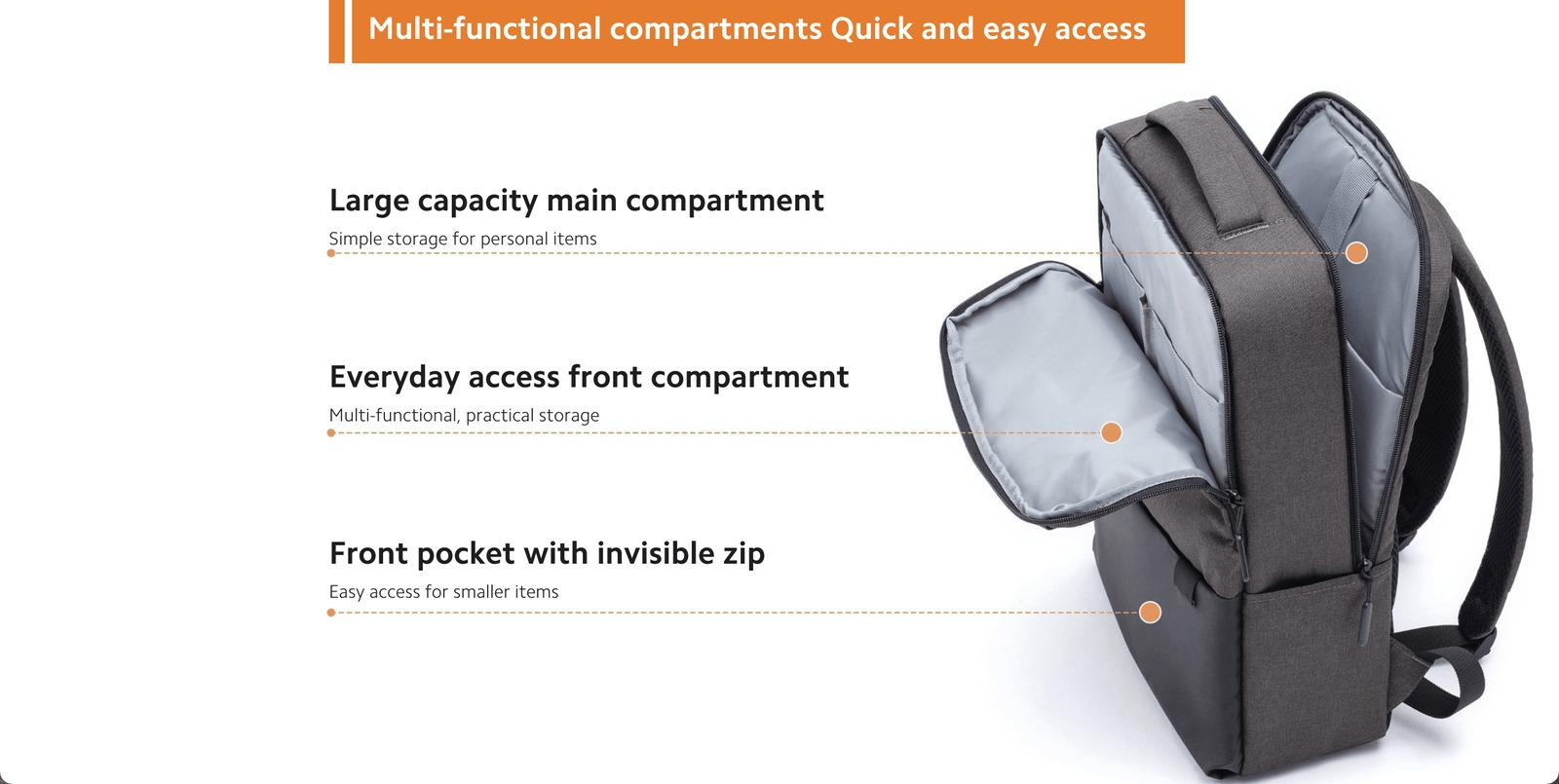 Multi-functional compartments Quick and easy access

Large capacity main compartment

Simple storage for personal items

Everyday access front compartment

Multi-functional, practical storage

Front pocket with invisible zip

Easy access for smaller items